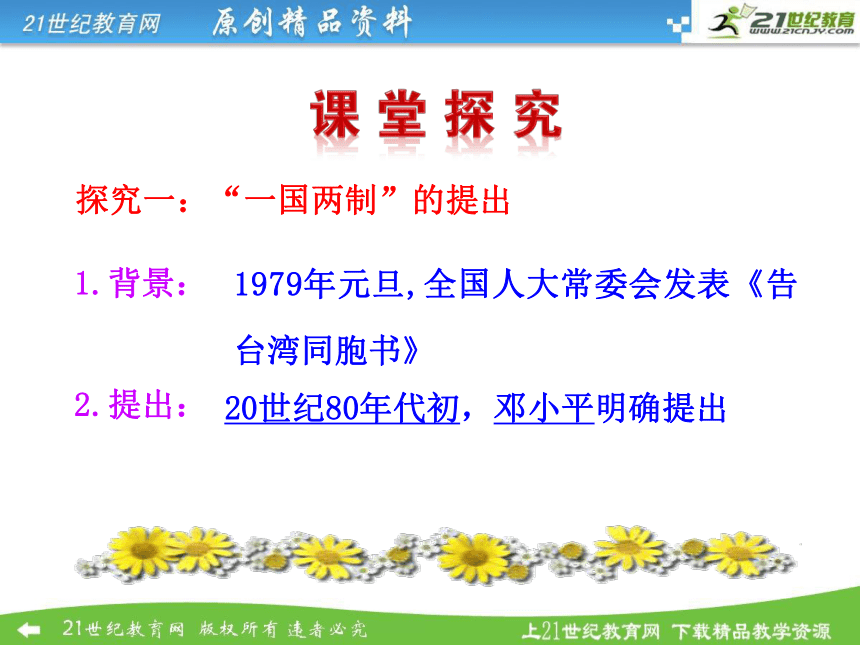 21世纪教育网 原创精品资料

21世纪教育 www.21cnjy.com

课堂探究

探究一：“一国两制”的提出

1.背景： 1979年元旦,全国人大常委会发表《告台湾同胞书》

2.提出： 20世纪80年代初，邓小平明确提出

21世纪教育网 版权所有 违者必究

上21世纪教育网 下载精品教学资源